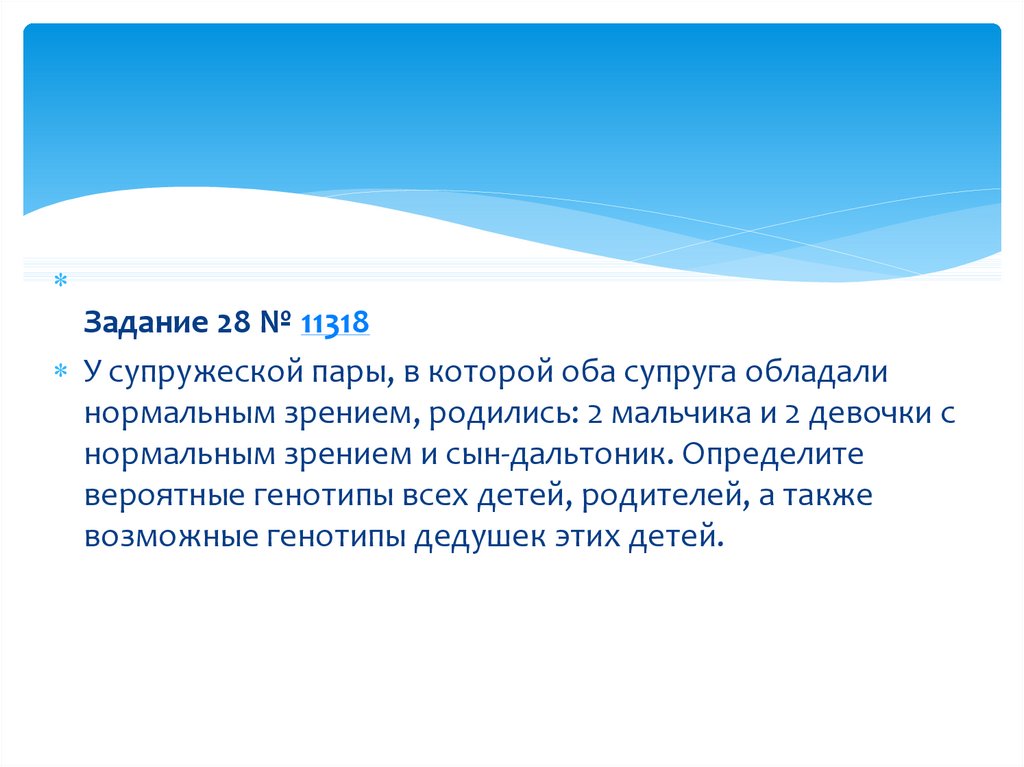 Задание 28 № 11318

У супружеской пары, в которой оба супруга обладали нормальным зрением, родились: 2 мальчика и 2 девочки с нормальным зрением и сын-дальтоник. Определите вероятные генотипы всех детей, родителей, а также возможные генотипы дедушек этих детей.